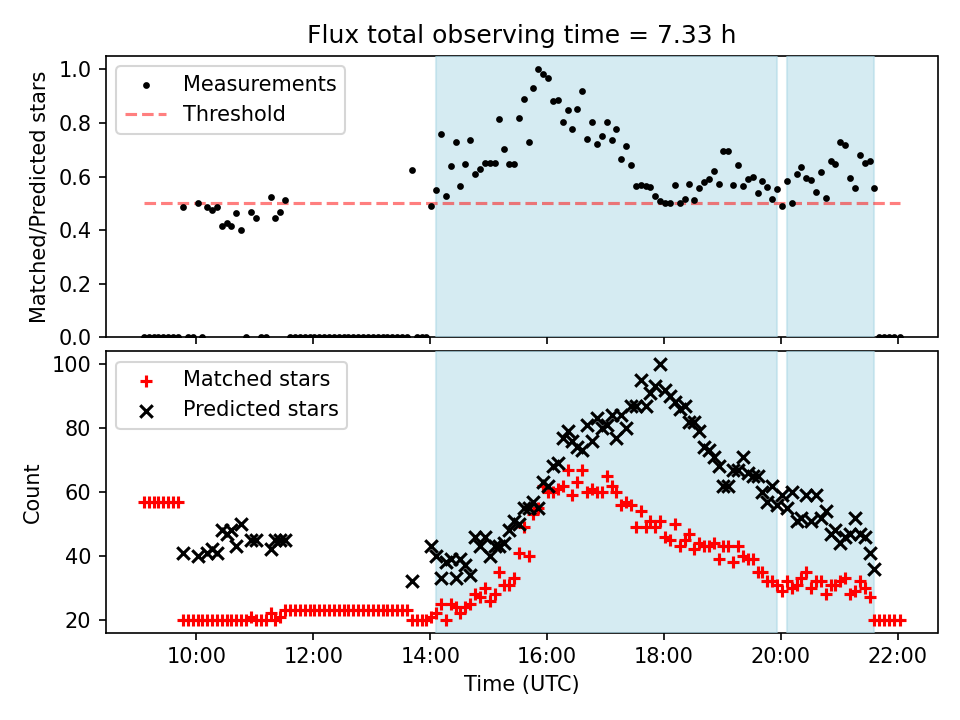 Flux total observing time = 7.33 h

Measurements
Threshold

Matched/Predicted stars

1.0
0.8
0.6
0.4
0.2
0.0

Matched stars
Predicted stars

Count

100
80
60
40
20

10:00
12:00
14:00
16:00
18:00
20:00
22:00

Time (UTC)